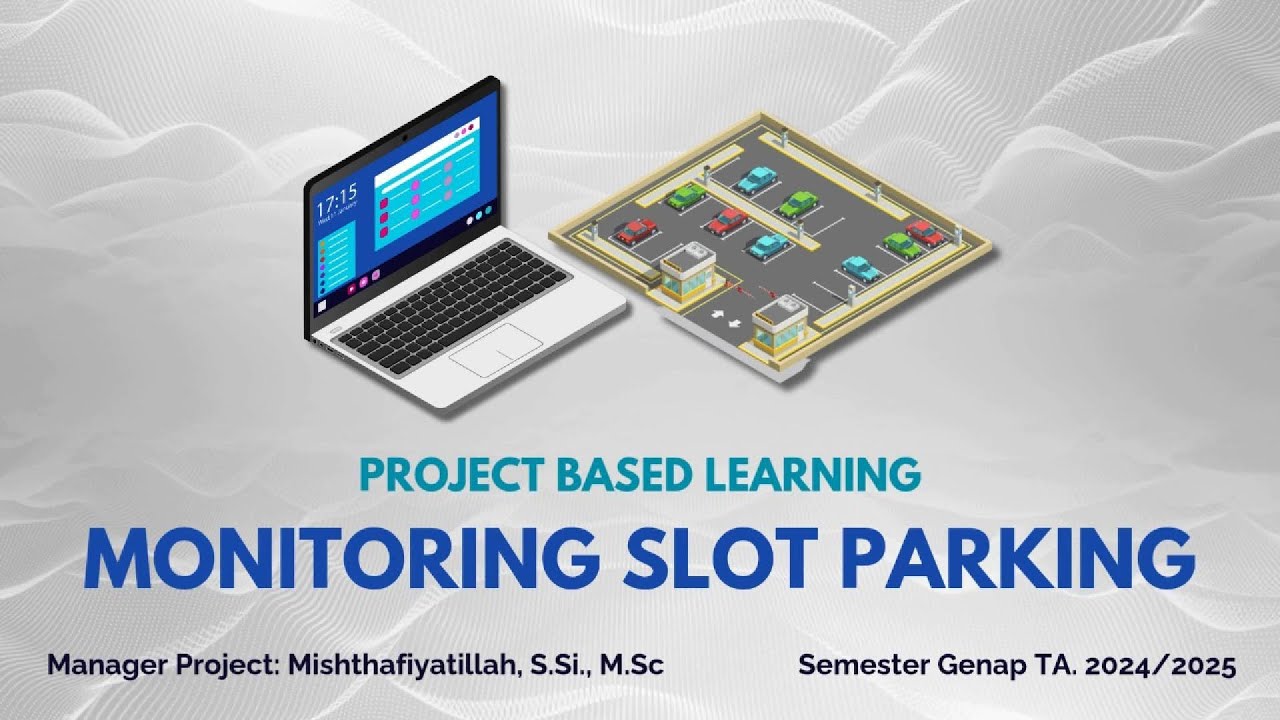 17:15

PROJECT BASED LEARNING

MONITORING SLOT PARKING

Manager Project: Mishthafiyatillah, S.Si., M.Sc

Semester Genap TA. 2024/2025